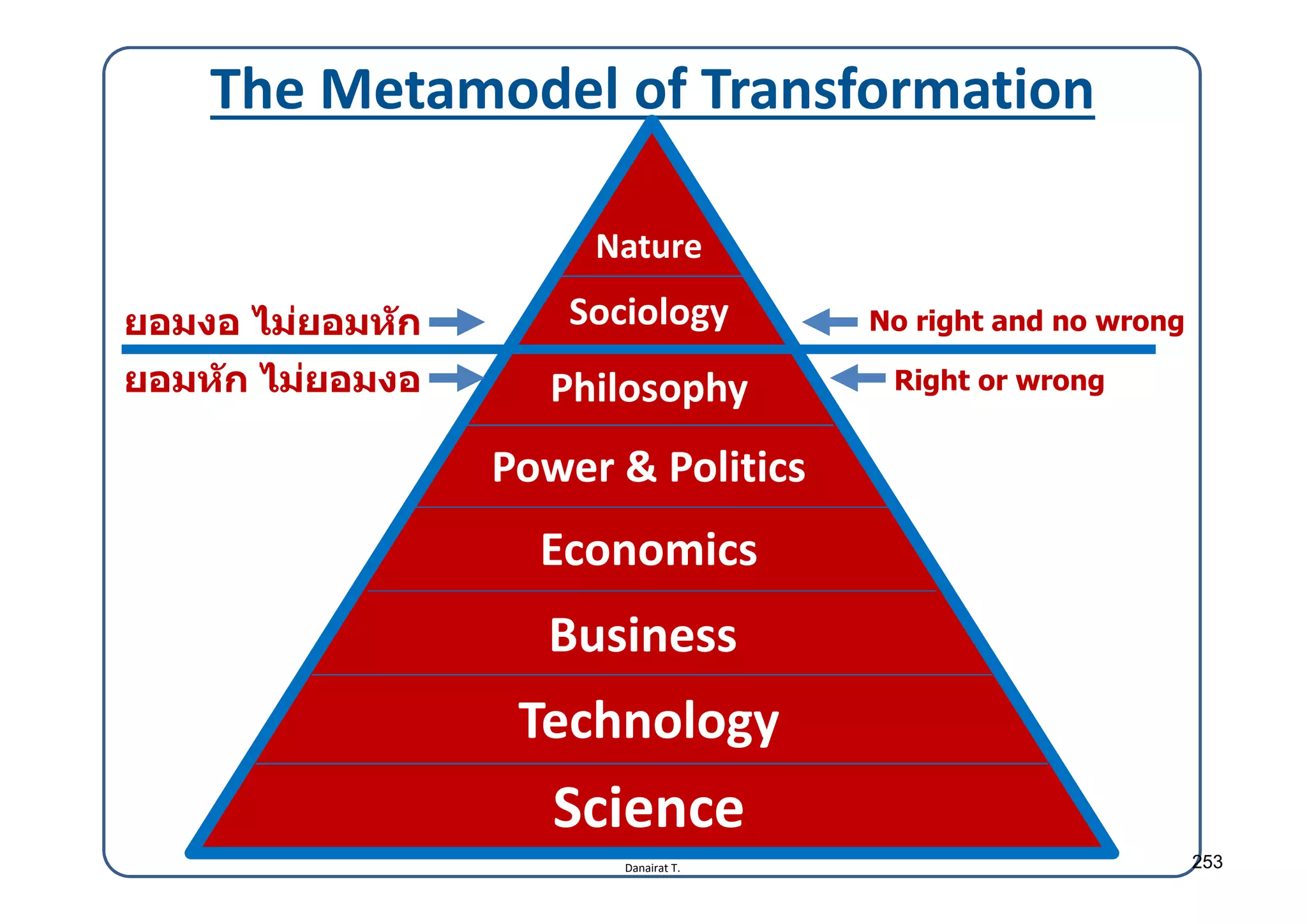 The Metamodel of Transformation

Nature

ยอมงอ ไม่ยอมหัก

Sociology

No right and no wrong

ยอมหัก ไม่ยอมงอ

Philosophy

Right or wrong

Power & Politics

Economics

Business

Technology

Science

Danairat T.

253